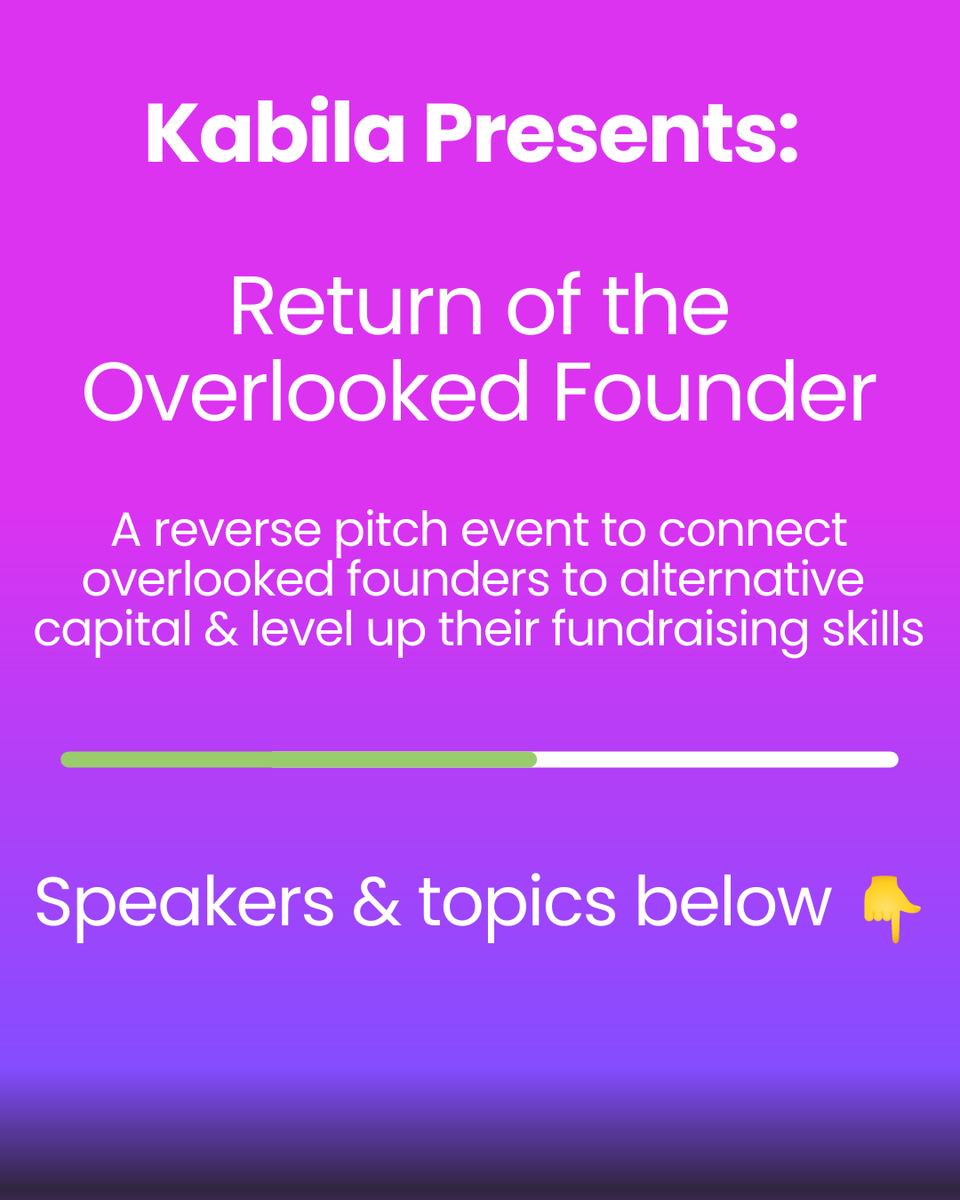 Kabila Presents:

Return of the Overlooked Founder

A reverse pitch event to connect overlooked founders to alternative capital & level up their fundraising skills

Speakers & topics below 👇